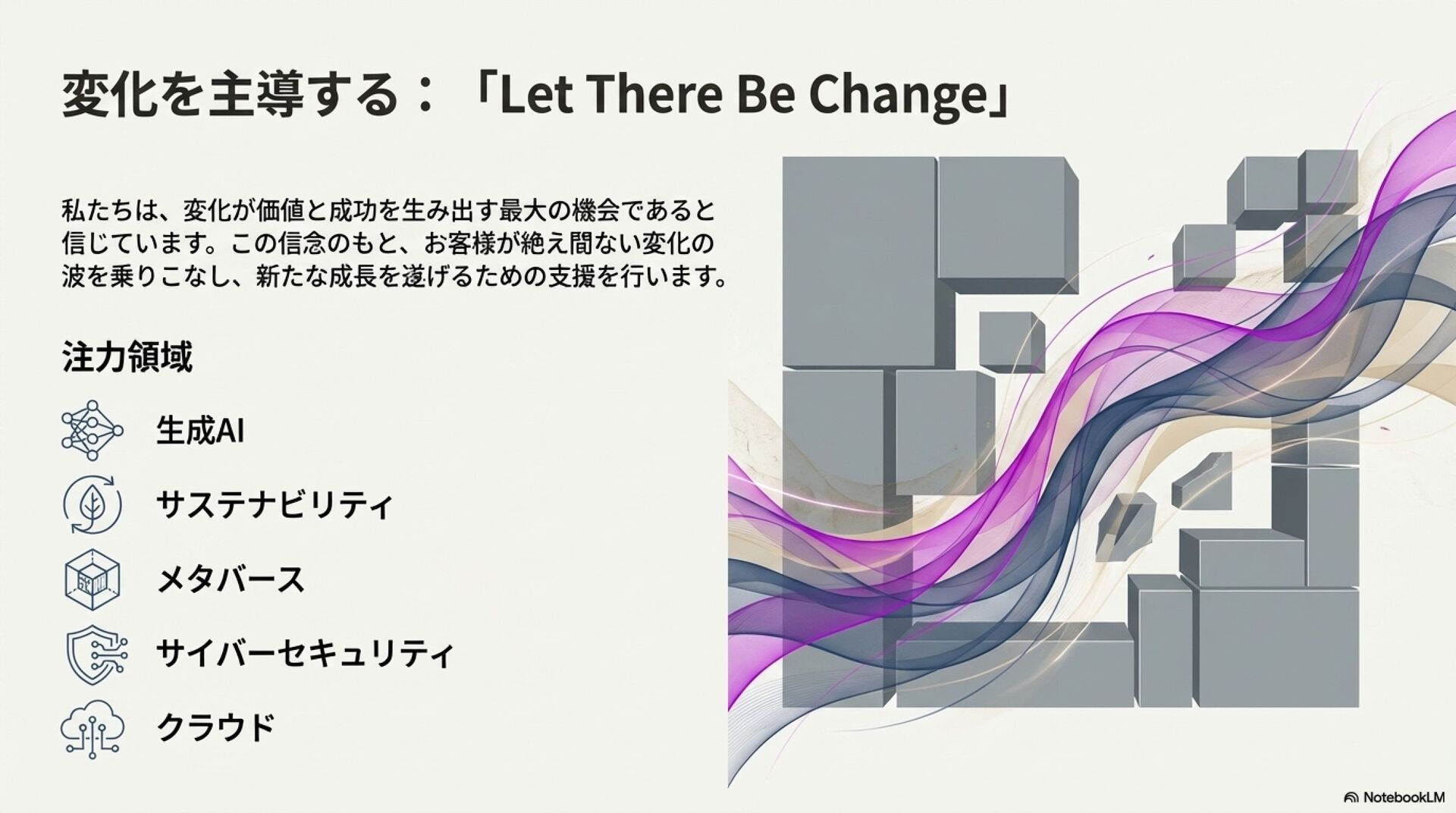 変化を主導する：「Let There Be Change」

私たちは、変化が価値と成功を生み出す最大の機会であると信じています。この信念のもと、お客様が絶え間ない変化の波を乗りこなし、新たな成長を遂げるための支援を行います。

注力領域

生成AI

サステナビリティ

メタバース

サイバーセキュリティ

クラウド

NotebookLM